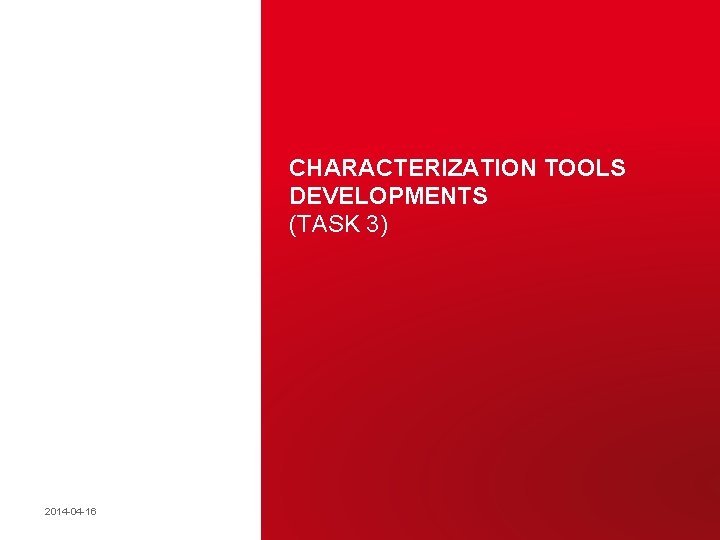 CHARACTERIZATION TOOLS DEVELOPMENTS
(TASK 3)

2014-04-16